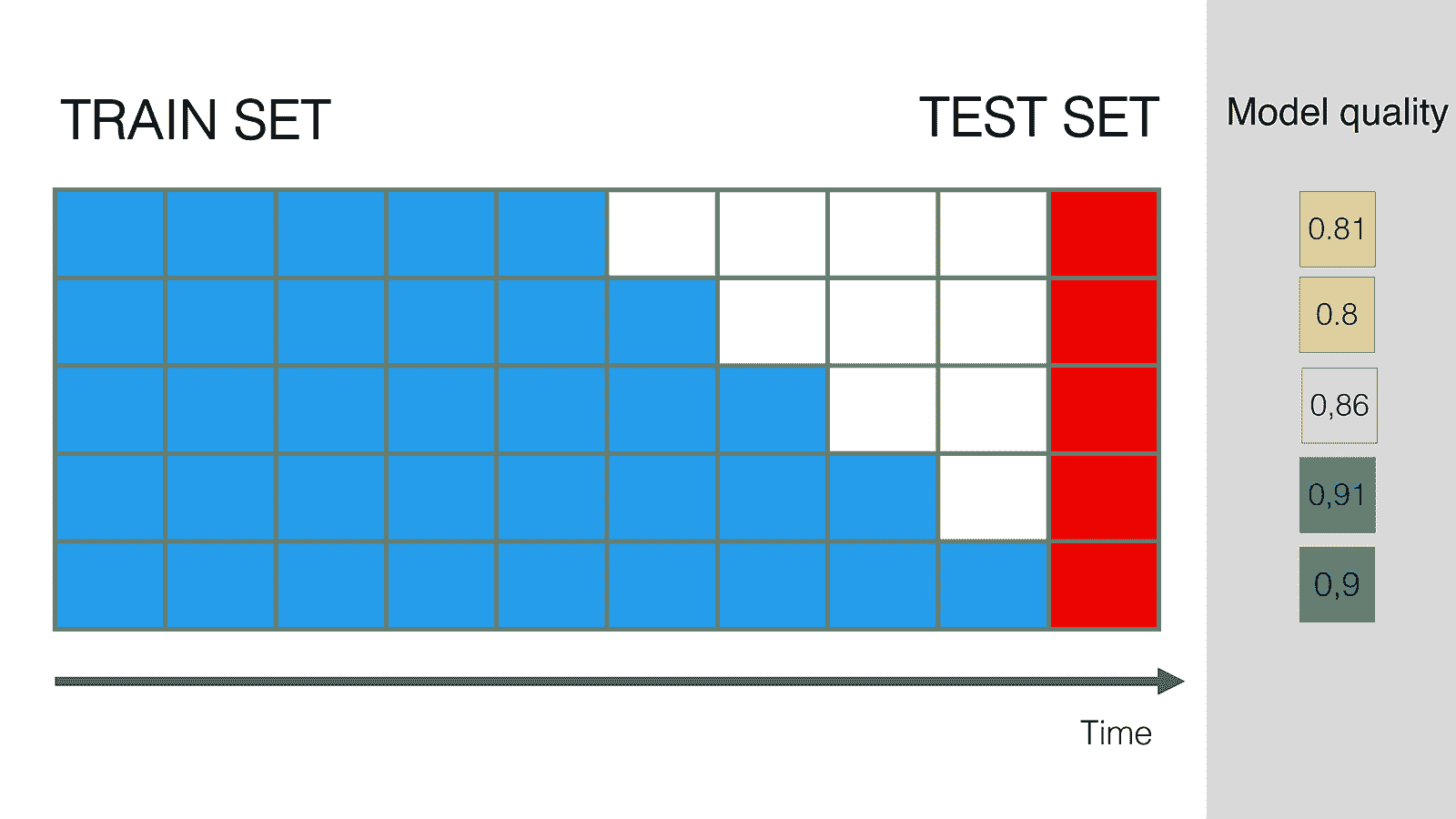 TRAIN SET

TEST SET

Model quality

0.81

0.8

0,86

0,91

0,9

Time